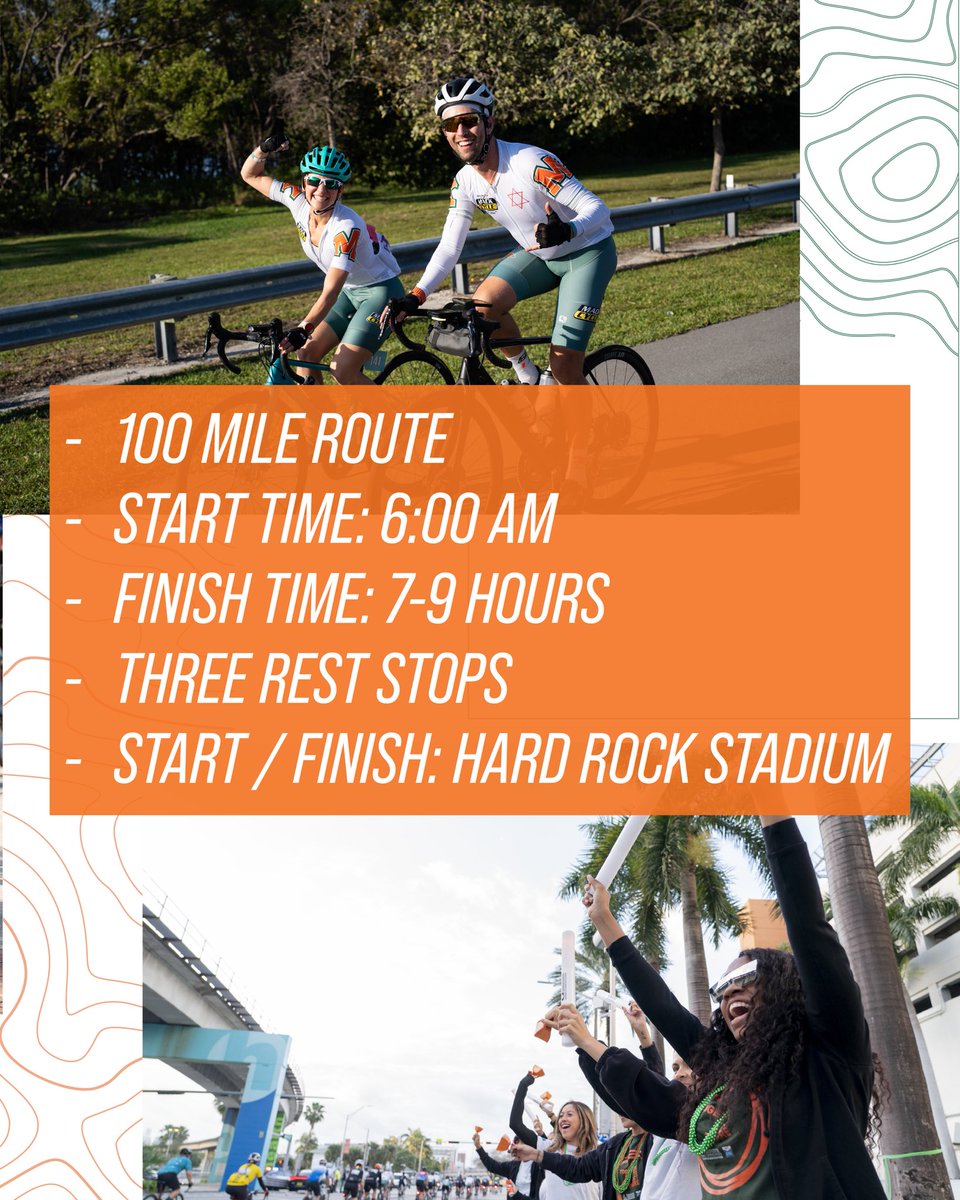 - 100 MILE ROUTE
- START TIME: 6:00 AM
- FINISH TIME: 7-9 HOURS
- THREE REST STOPS
- START / FINISH: HARD ROCK STADIUM